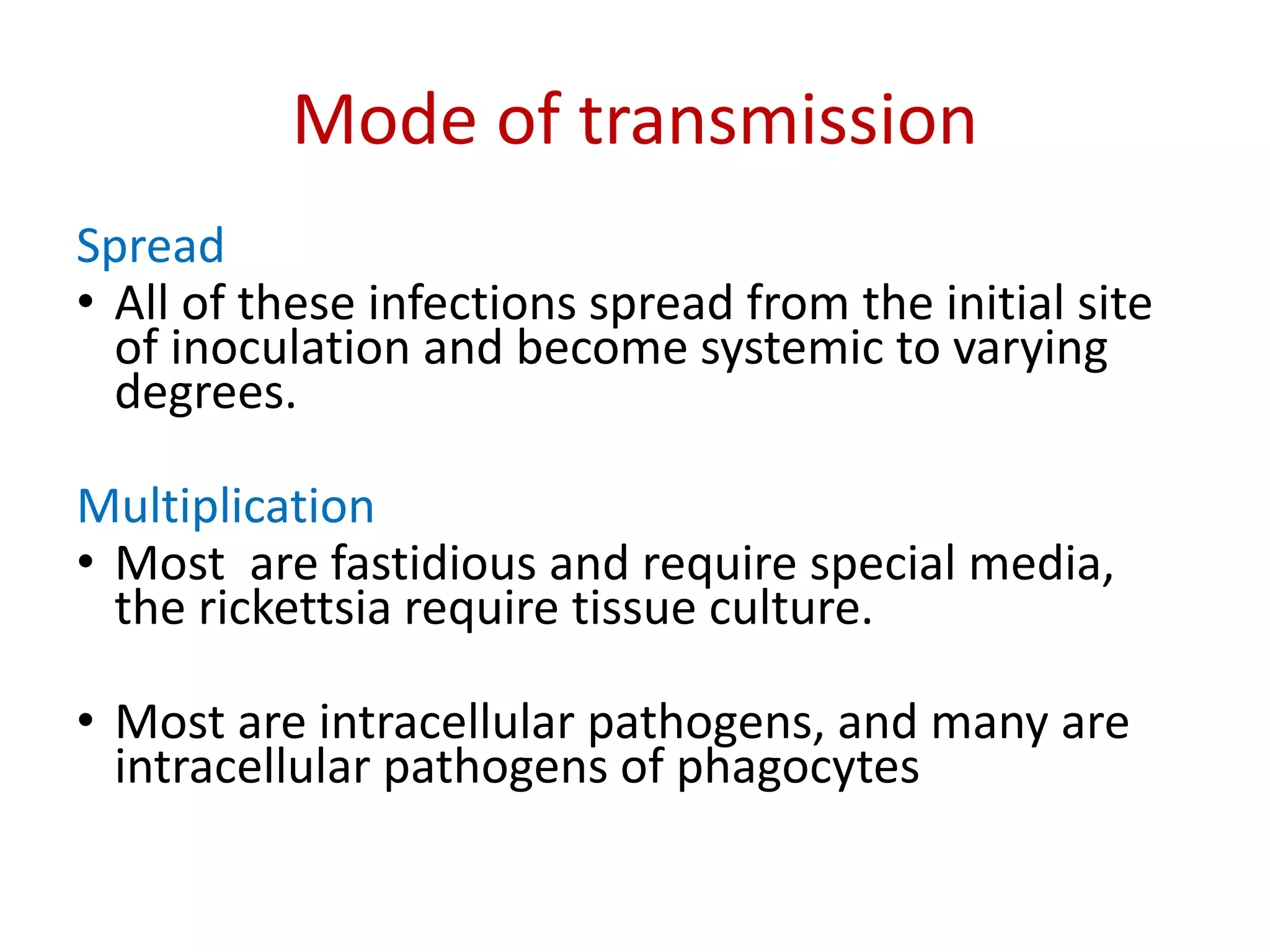 Mode of transmission

Spread

• All of these infections spread from the initial site of inoculation and become systemic to varying degrees.

Multiplication

• Most  are fastidious and require special media, the rickettsia require tissue culture.

• Most are intracellular pathogens, and many are intracellular pathogens of phagocytes